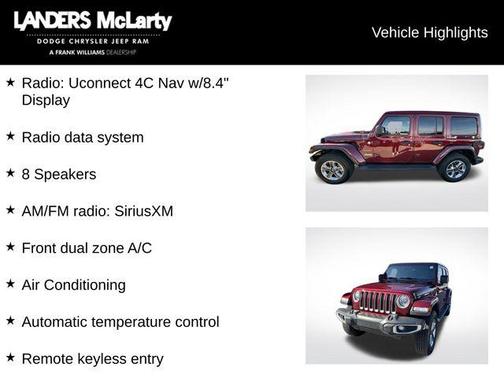 LANDERS McLarty
DODGE CHRYSLER JEEP RAM
A FRANK WILLIAMS DEALERSHIP

Vehicle Highlights

★ Radio: Uconnect 4C Nav w/8.4" Display

★ Radio data system

★ 8 Speakers

★ AM/FM radio: SiriusXM

★ Front dual zone A/C

★ Air Conditioning

★ Automatic temperature control

★ Remote keyless entry